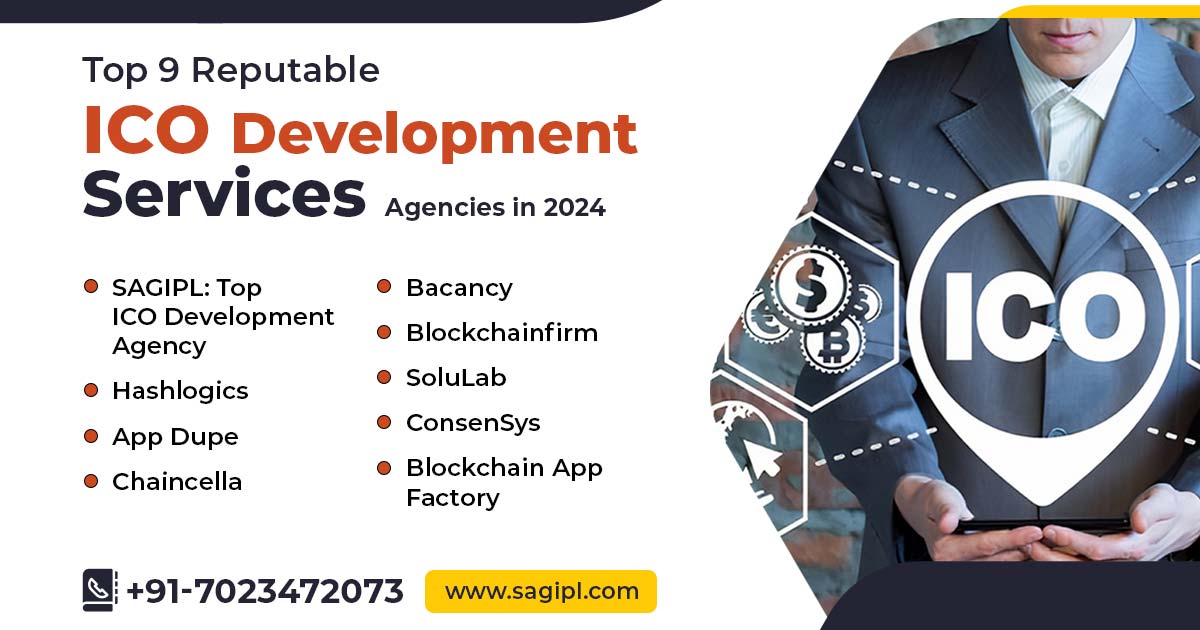 Top 9 Reputable

ICO Development

Services Agencies in 2024

- SAGIPL: Top ICO Development Agency
- Hashlogics
- App Dupe
- Chaincella

- Bacancy
- Blockchainfirm
- SoluLab
- ConsenSys
- Blockchain App Factory

ICO

+91-7023472073

www.sagipl.com